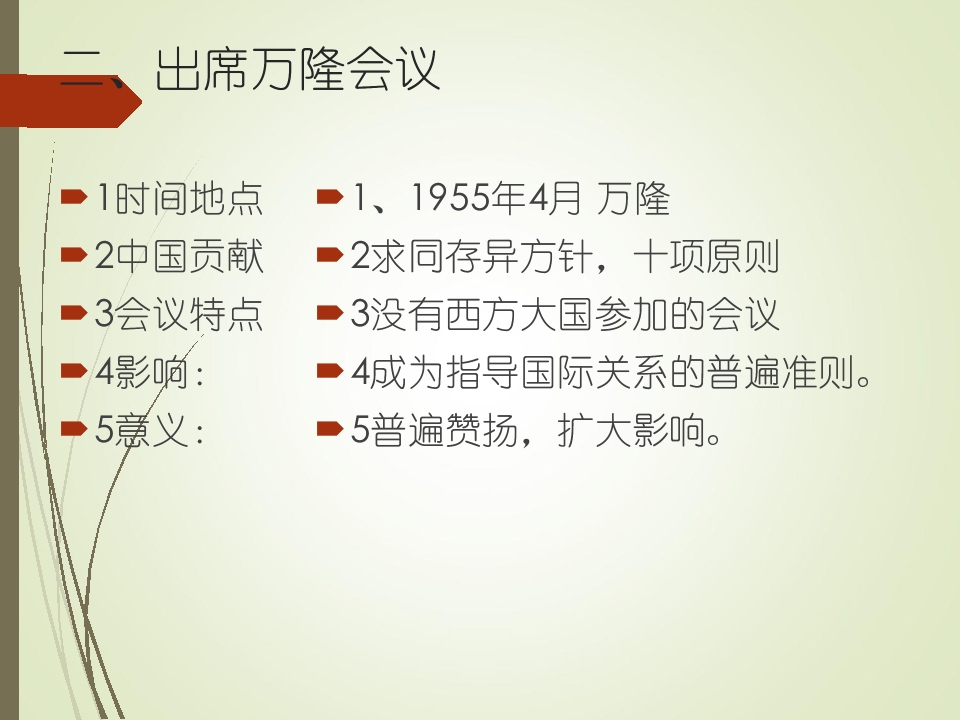 二、出席万隆会议

1时间地点
2中国贡献
3会议特点
4影响:
5意义:

1、1955年4月 万隆
2求同存异方针，十项原则
3没有西方大国参加的会议
4成为指导国际关系的普遍准则。
5普遍赞扬，扩大影响。